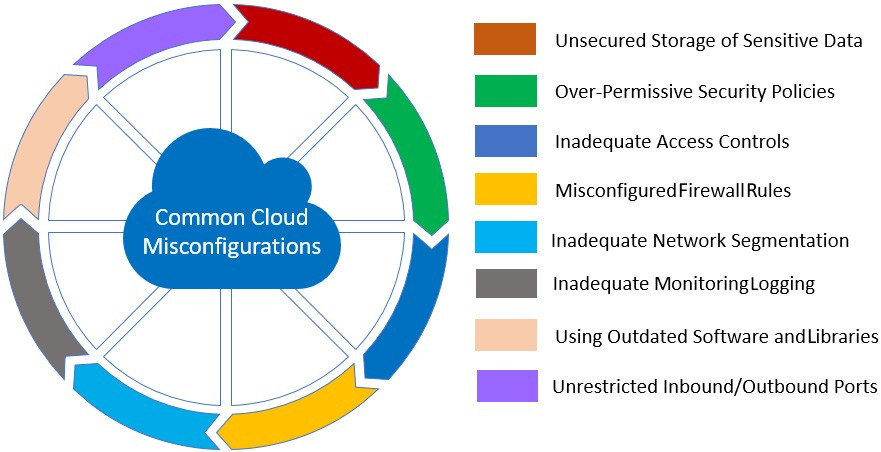 Common Cloud Misconfigurations

Unsecured Storage of Sensitive Data

Over-Permissive Security Policies

Inadequate Access Controls

MisconfiguredFirewallRules

Inadequate Network Segmentation

Inadequate MonitoringLogging

Using Outdated Software andLibraries

Unrestricted Inbound/Outbound Ports